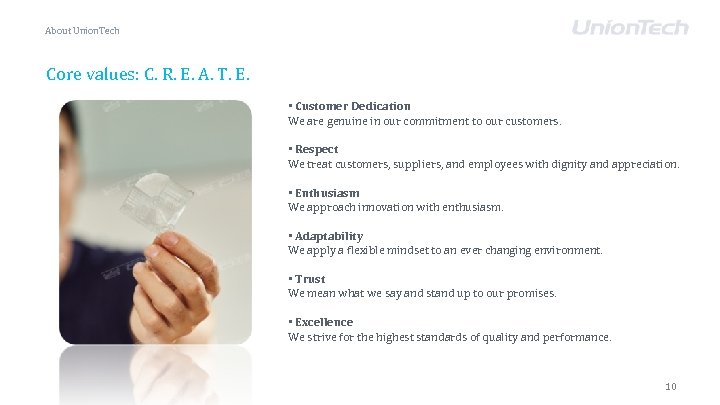 About UnionTech

UnionTech

Core values: C. R. E. A. T. E.

▪ Customer Dedication
We are genuine in our commitment to our customers.

▪ Respect
We treat customers, suppliers, and employees with dignity and appreciation.

▪ Enthusiasm
We approach innovation with enthusiasm.

▪ Adaptability
We apply a flexible mindset to an ever changing environment.

▪ Trust
We mean what we say and stand up to our promises.

▪ Excellence
We strive for the highest standards of quality and performance.

10